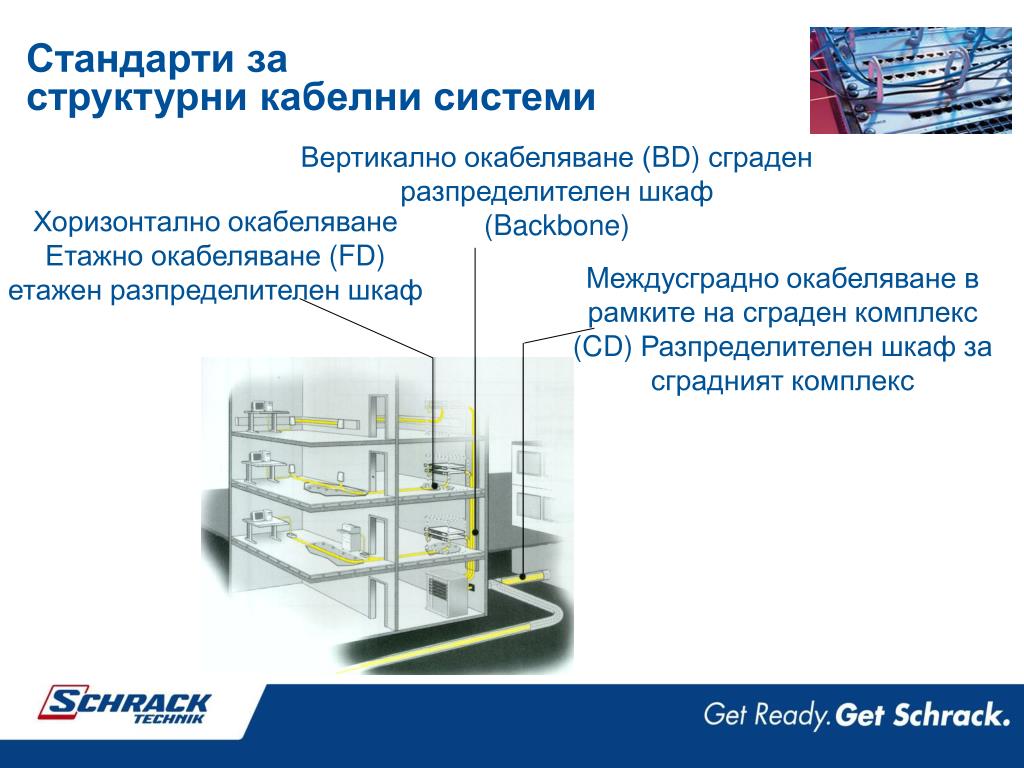 Стандарти за структурни кабелни системи

Вертикално окабеляване (BD) сграден разпределителен шкаф (Backbone)

Хоризонтално окабеляване Етажно окабеляване (FD) етажен разпределителен шкаф

Междусградно окабеляване в рамките на сграден комплекс (CD) Разпределителен шкаф за сградният комплекс

SCHRACK TECHNIK

Get Ready. Get Schrack.